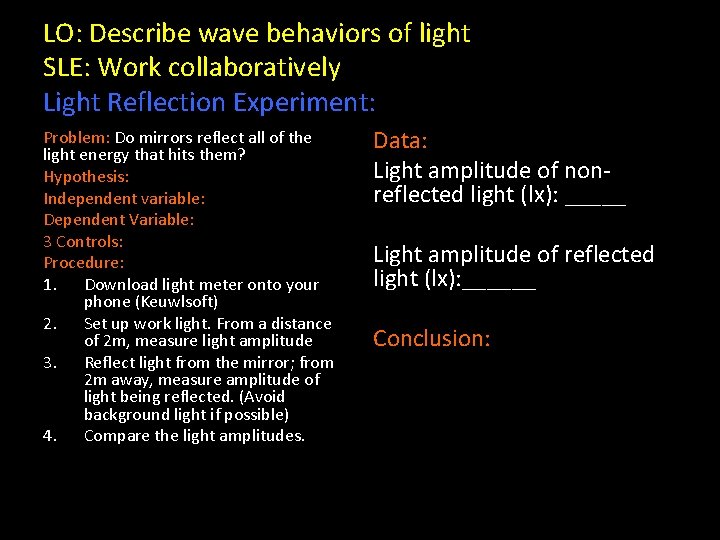 LO: Describe wave behaviors of light
SLE: Work collaboratively
Light Reflection Experiment:

Problem: Do mirrors reflect all of the light energy that hits them?
Hypothesis:
Independent variable:
Dependent Variable:
3 Controls:
Procedure:
1. Download light meter onto your phone (Keuwlsoft)
2. Set up work light. From a distance of 2m, measure light amplitude
3. Reflect light from the mirror; from 2m away, measure amplitude of light being reflected. (Avoid background light if possible)
4. Compare the light amplitudes.

Data:
Light amplitude of non-reflected light (lx): _____

Light amplitude of reflected light (lx):______

Conclusion: